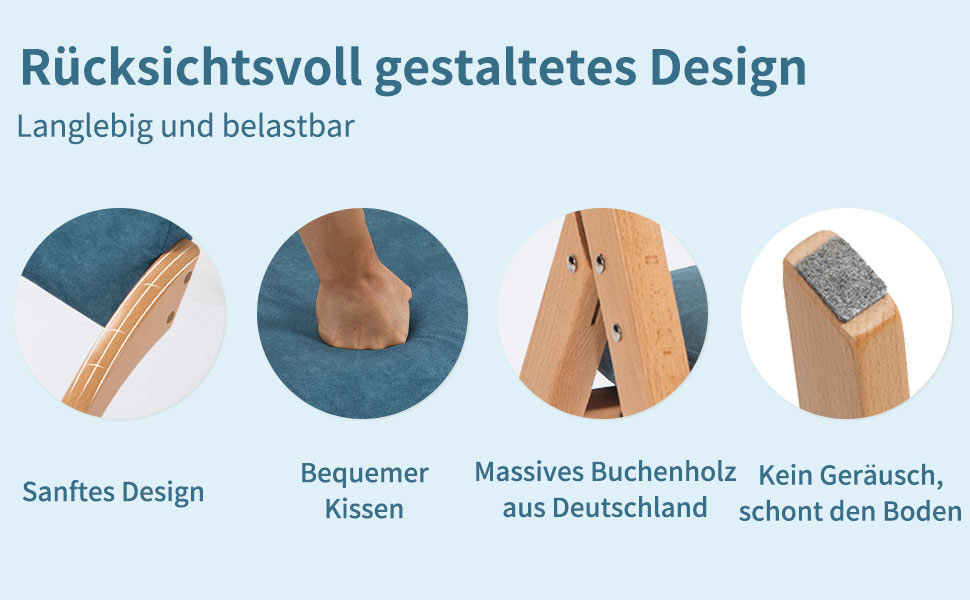 Rücksichtsvoll gestaltetes Design

Langlebig und belastbar

Sanftes Design

Bequemer Kissen

Massives Buchenholz aus Deutschland

Kein Geräusch, schont den Boden